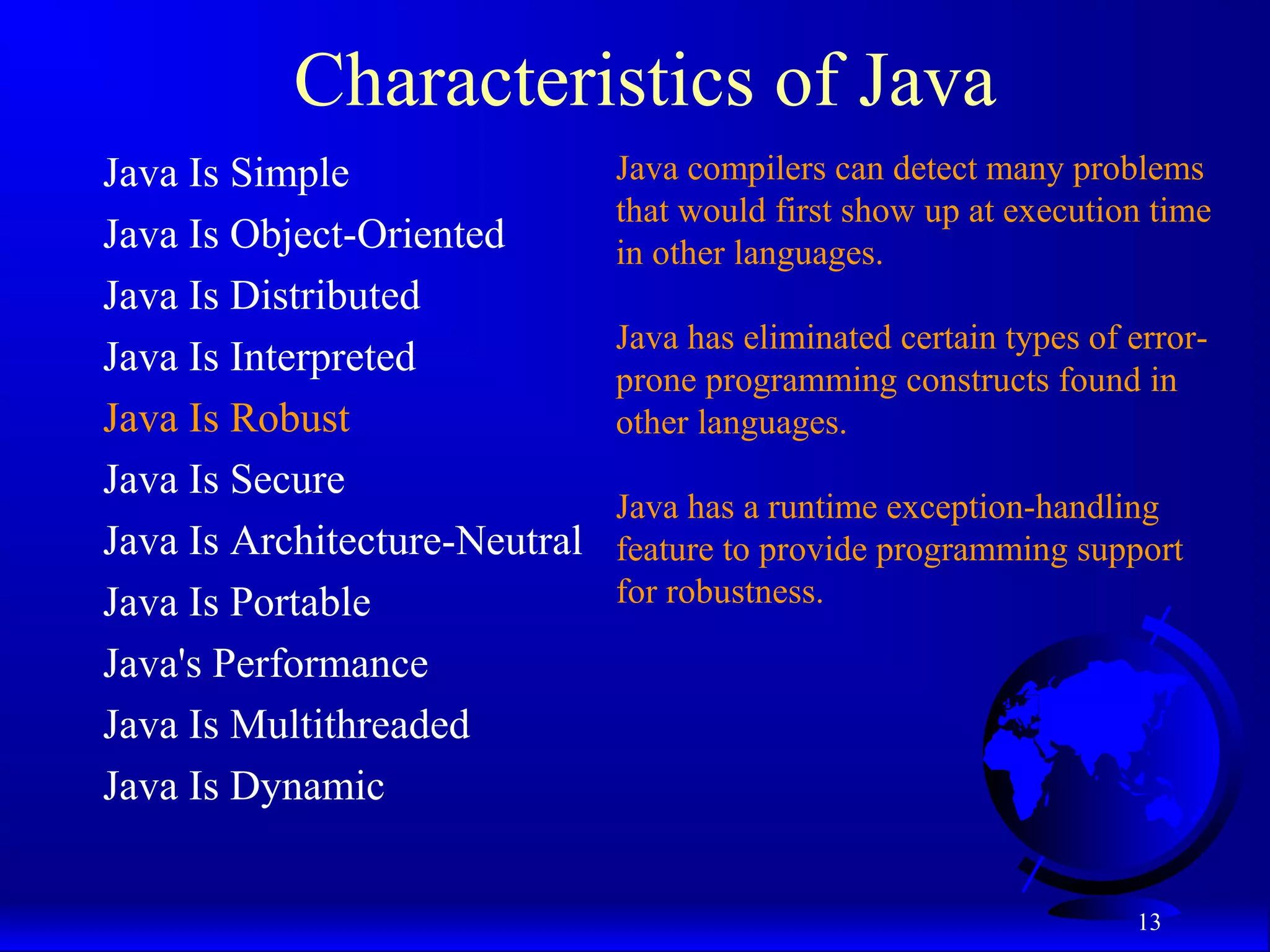 Characteristics of Java

Java Is Simple

Java Is Object-Oriented

Java Is Distributed

Java Is Interpreted

Java Is Robust

Java Is Secure

Java Is Architecture-Neutral

Java Is Portable

Java's Performance

Java Is Multithreaded

Java Is Dynamic

Java compilers can detect many problems that would first show up at execution time in other languages.

Java has eliminated certain types of error-prone programming constructs found in other languages.

Java has a runtime exception-handling feature to provide programming support for robustness.

13